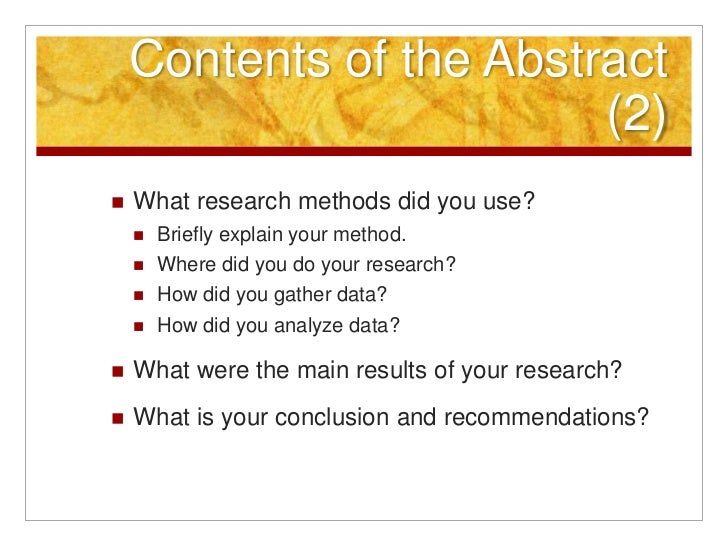 Contents of the Abstract (2)

- What research methods did you use?
  - Briefly explain your method.
  - Where did you do your research?
  - How did you gather data?
  - How did you analyze data?
- What were the main results of your research?
- What is your conclusion and recommendations?